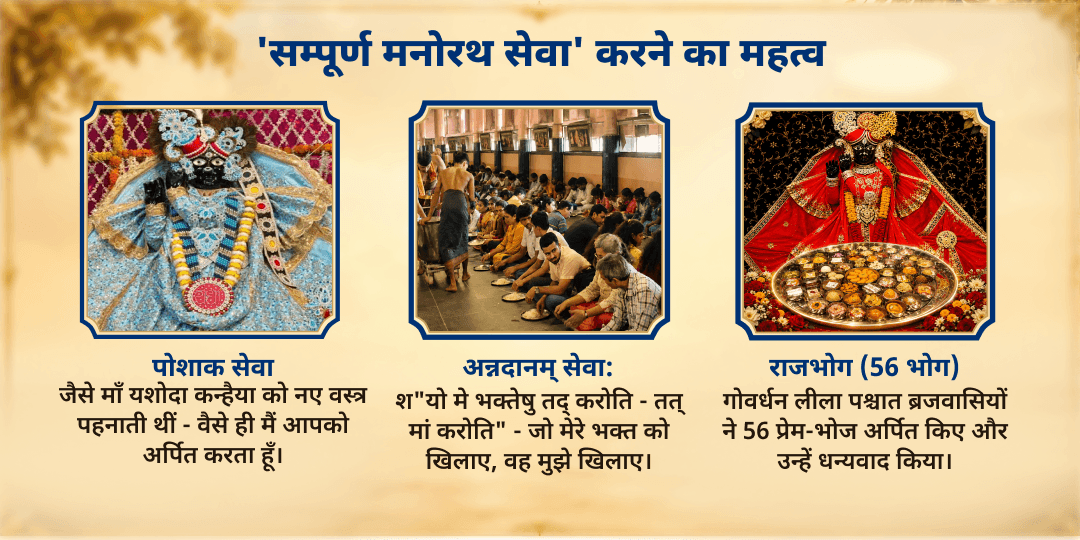 'सम्पूर्ण मनोरथ सेवा' करने का महत्व

पोशाक सेवा
जैसे माँ यशोदा कन्हैया को नए वस्त्र पहनाती थीं - वैसे ही मैं आपको अर्पित करता हूँ।

अन्नदानम् सेवा:
श"यो मे भक्तेषु तद् करोति - तत् मां करोति" - जो मेरे भक्त को खिलाए, वह मुझे खिलाए।

राजभोग (56 भोग)
गोवर्धन लीला पश्चात ब्रजवासियों ने 56 प्रेम-भोज अर्पित किए और उन्हें धन्यवाद किया।